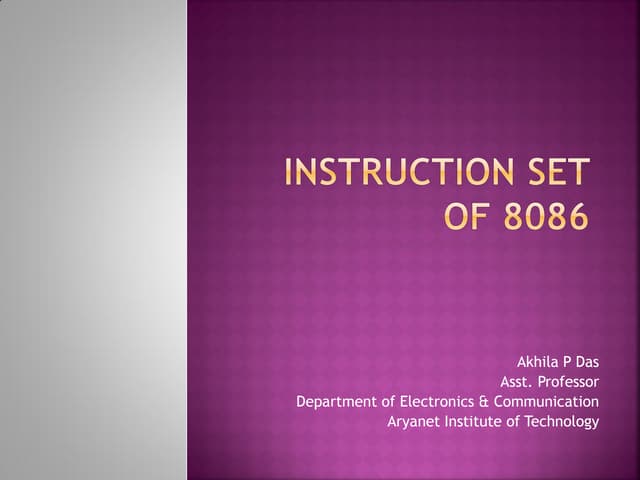 INSTRUCTION SET OF 8086

Akhila P Das
Asst. Professor
Department of Electronics & Communication
Aryanet Institute of Technology